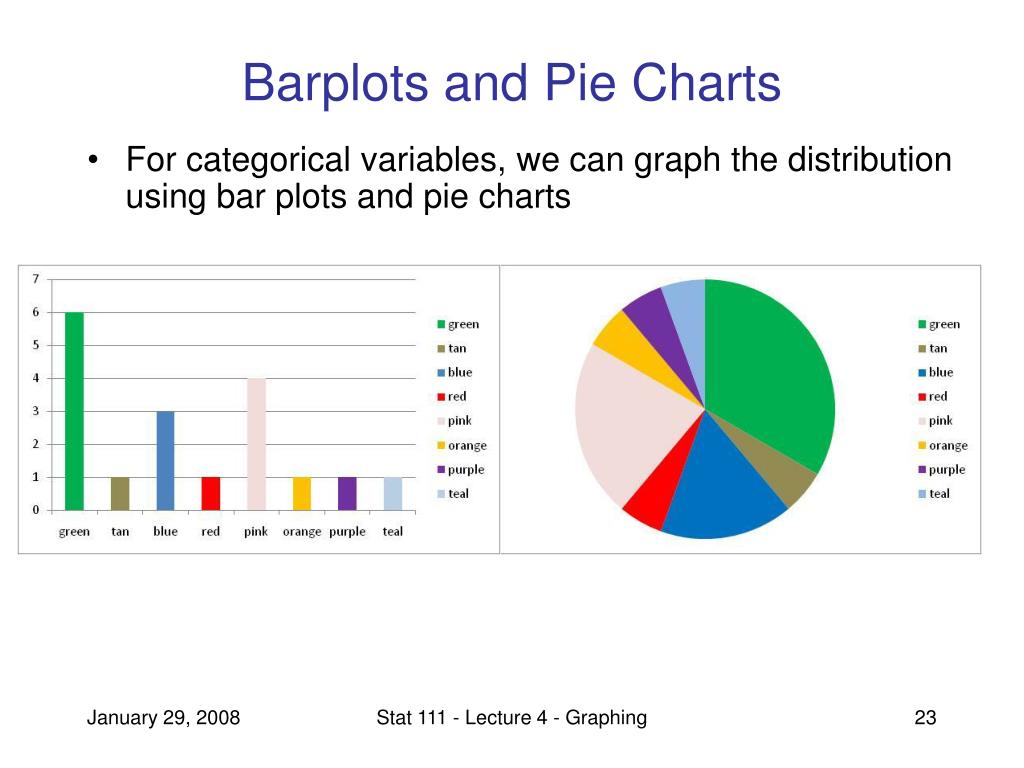 Barplots and Pie Charts

• For categorical variables, we can graph the distribution using bar plots and pie charts

7
6
5
4
3
2
1
0

green tan blue red pink orange purple teal

green
tan
blue
red
pink
orange
purple
teal

green
tan
blue
red
pink
orange
purple
teal

January 29, 2008

Stat 111 - Lecture 4 - Graphing

23